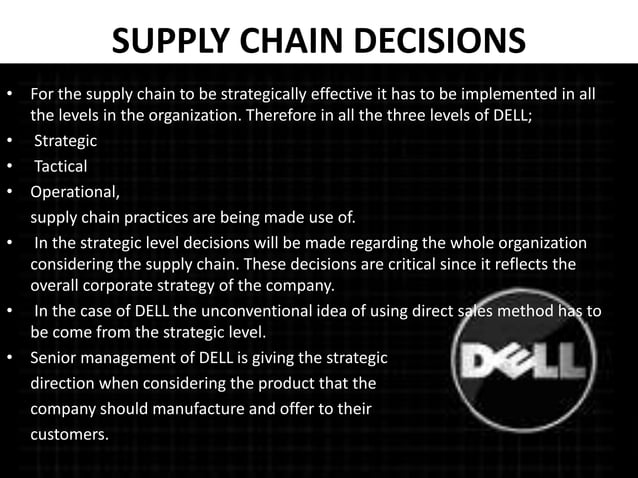 SUPPLY CHAIN DECISIONS

• For the supply chain to be strategically effective it has to be implemented in all the levels in the organization. Therefore in all the three levels of DELL;
• Strategic
• Tactical
• Operational,
supply chain practices are being made use of.
• In the strategic level decisions will be made regarding the whole organization considering the supply chain. These decisions are critical since it reflects the overall corporate strategy of the company.
• In the case of DELL the unconventional idea of using direct sales method has to be come from the strategic level.
• Senior management of DELL is giving the strategic direction when considering the product that the company should manufacture and offer to their customers.

DELL